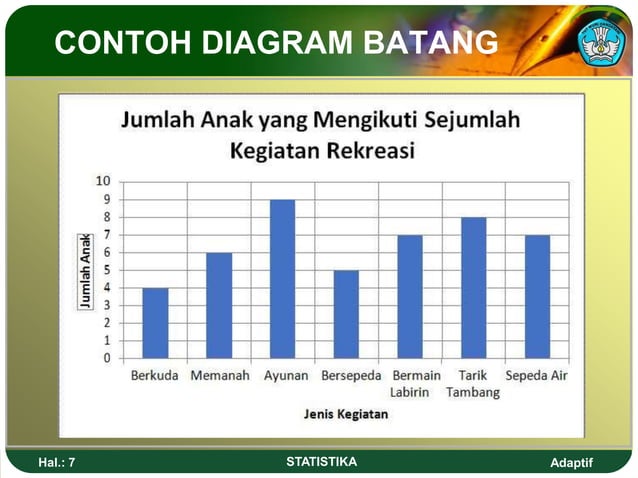 CONTOH DIAGRAM BATANG

Jumlah Anak yang Mengikuti Sejumlah Kegiatan Rekreasi

Jumlah Anak

10
9
8
7
6
5
4
3
2
1
0

Berkuda Memanah Ayunan Bersepeda Bermain Labirin Tarik Tambang Sepeda Air

Jenis Kegiatan

Hal.: 7 STATISTIKA Adaptif